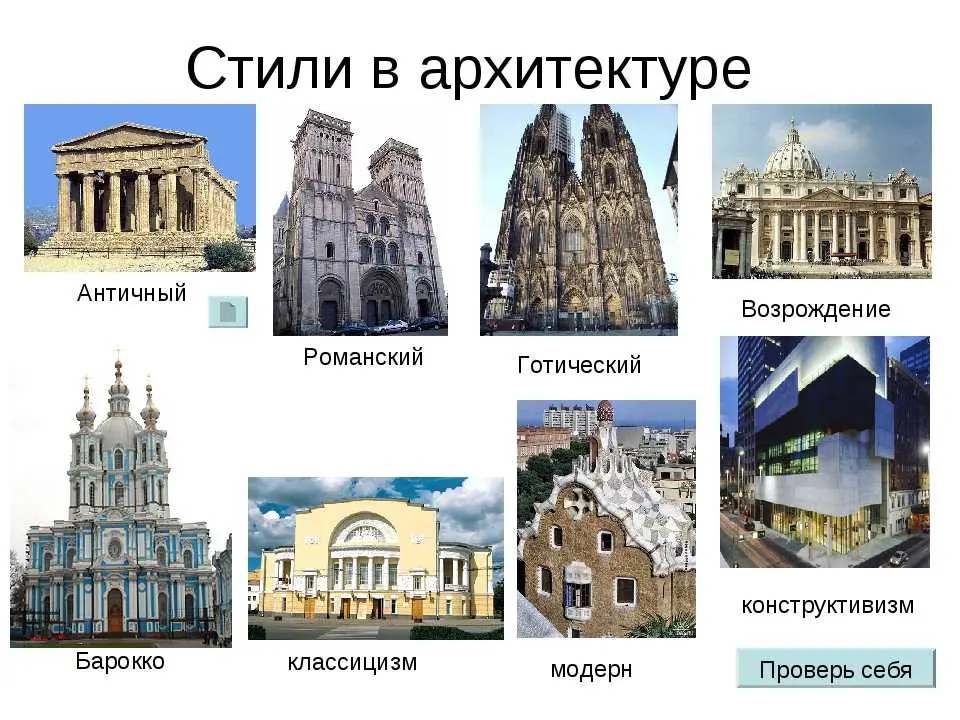 Стили в архитектуре

Античный

Романский

Готический

Возрождение

Барокко

классицизм

модерн

конструктивизм

Проверь себя